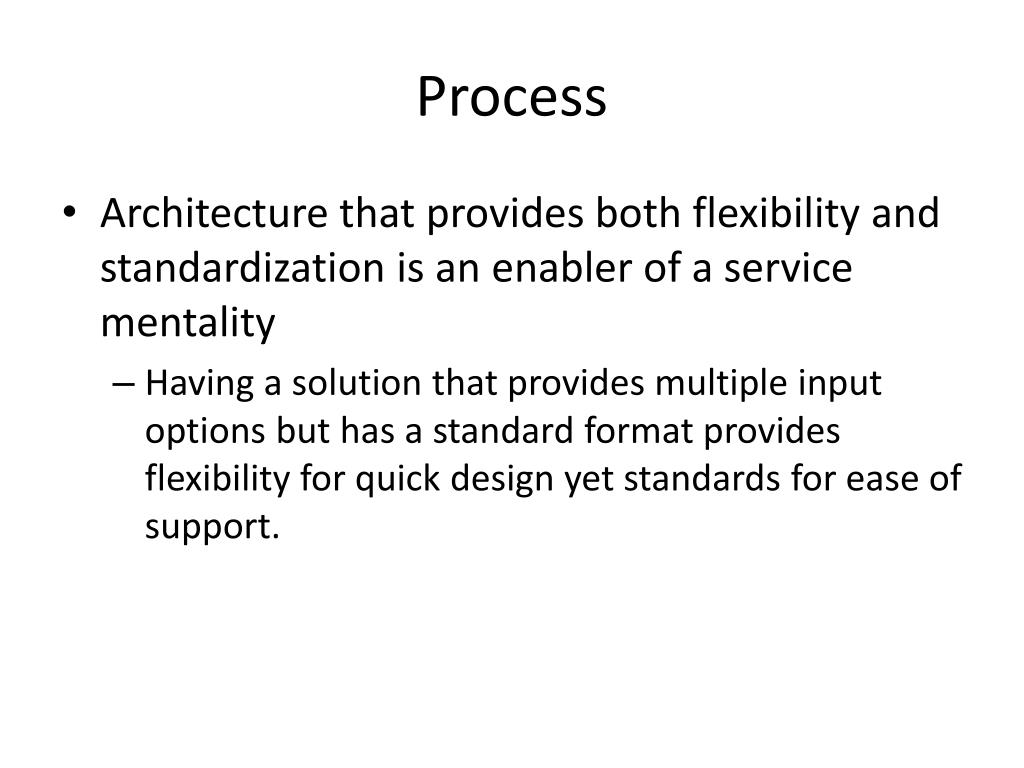 Process

• Architecture that provides both flexibility and standardization is an enabler of a service mentality

– Having a solution that provides multiple input options but has a standard format provides flexibility for quick design yet standards for ease of support.